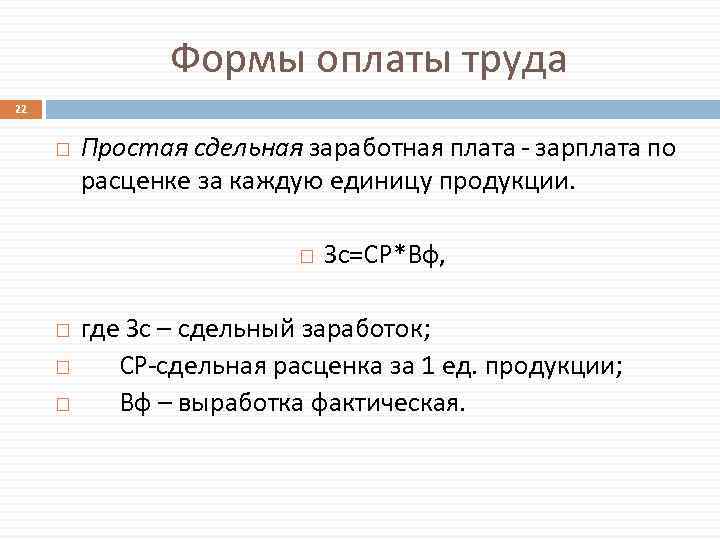 Формы оплаты труда

22

Простая сдельная заработная плата - зарплата по расценке за каждую единицу продукции.

Зс=СР*Вф,

где Зс – сдельный заработок;

СР-сдельная расценка за 1 ед. продукции;

Вф – выработка фактическая.